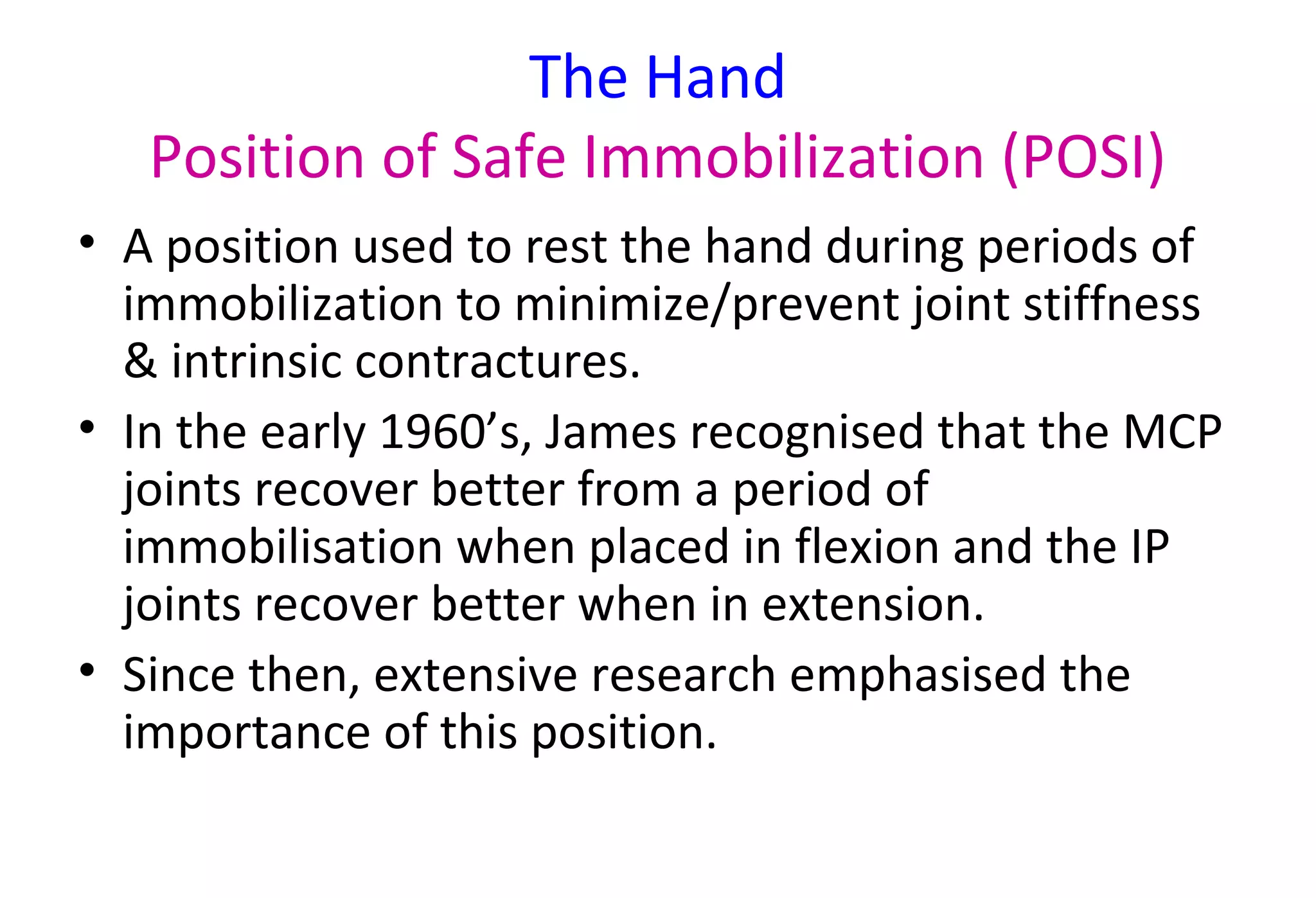 The Hand
Position of Safe Immobilization (POSI)

• A position used to rest the hand during periods of immobilization to minimize/prevent joint stiffness & intrinsic contractures.

• In the early 1960’s, James recognised that the MCP joints recover better from a period of immobilisation when placed in flexion and the IP joints recover better when in extension.

• Since then, extensive research emphasised the importance of this position.